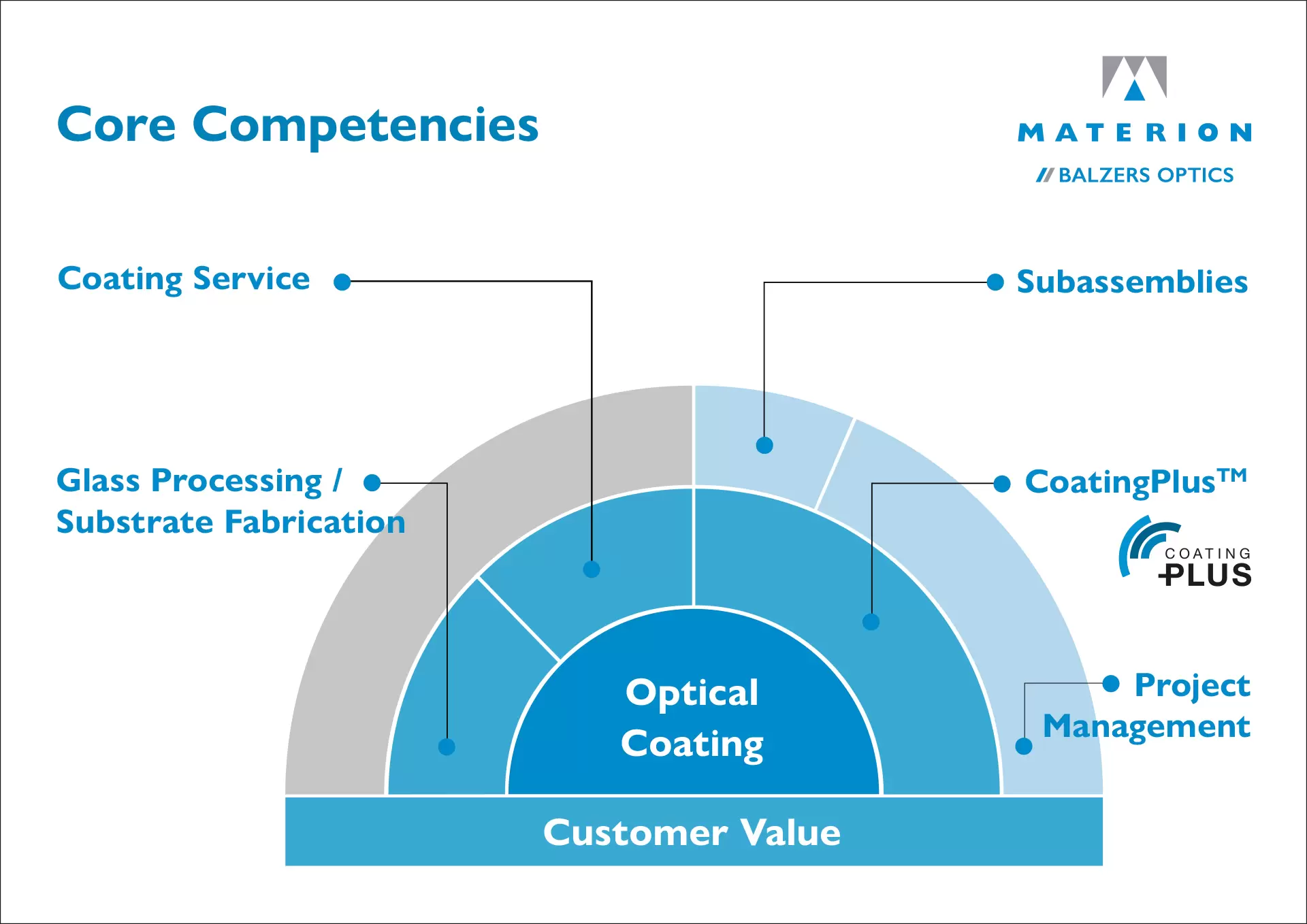 Core Competencies

MATERION
// BALZERS OPTICS

Coating Service

Subassemblies

Glass Processing / Substrate Fabrication

CoatingPlus™

COATING PLUS

Project Management

Optical Coating

Customer Value